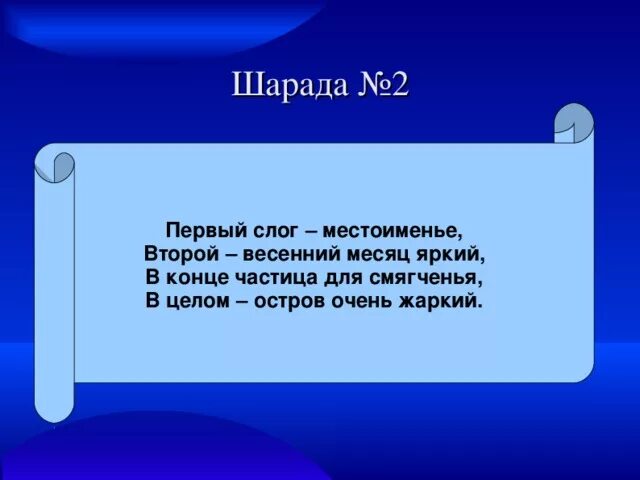 Шарада №2

Первый слог – местоименье,
Второй – весенний месяц яркий,
В конце частица для смягченья,
В целом – остров очень жаркий.